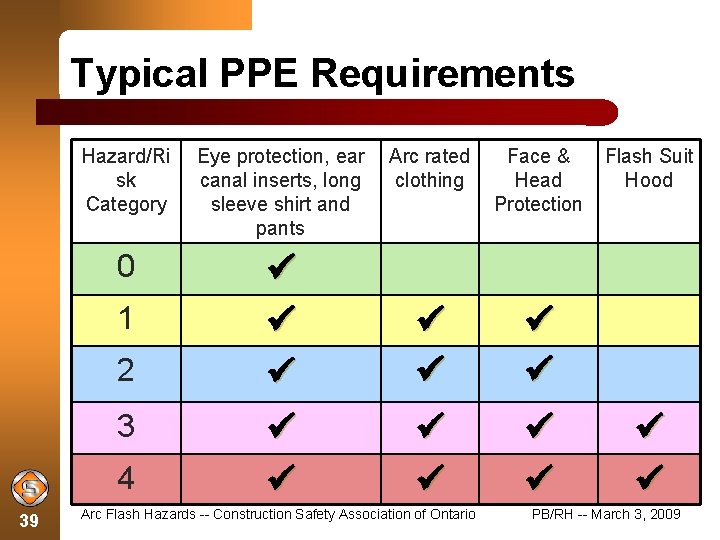 Typical PPE Requirements

| Hazard/Risk Category | Eye protection, ear canal inserts, long sleeve shirt and pants | Arc rated clothing | Face & Head Protection | Flash Suit Hood |
|---|---|---|---|---|
| 0 | ✔ | | | |
| 1 | ✔ | ✔ | ✔ | |
| 2 | ✔ | ✔ | ✔ | |
| 3 | ✔ | ✔ | ✔ | ✔ |
| 4 | ✔ | ✔ | ✔ | ✔ |

39

Arc Flash Hazards -- Construction Safety Association of Ontario

PB/RH -- March 3, 2009